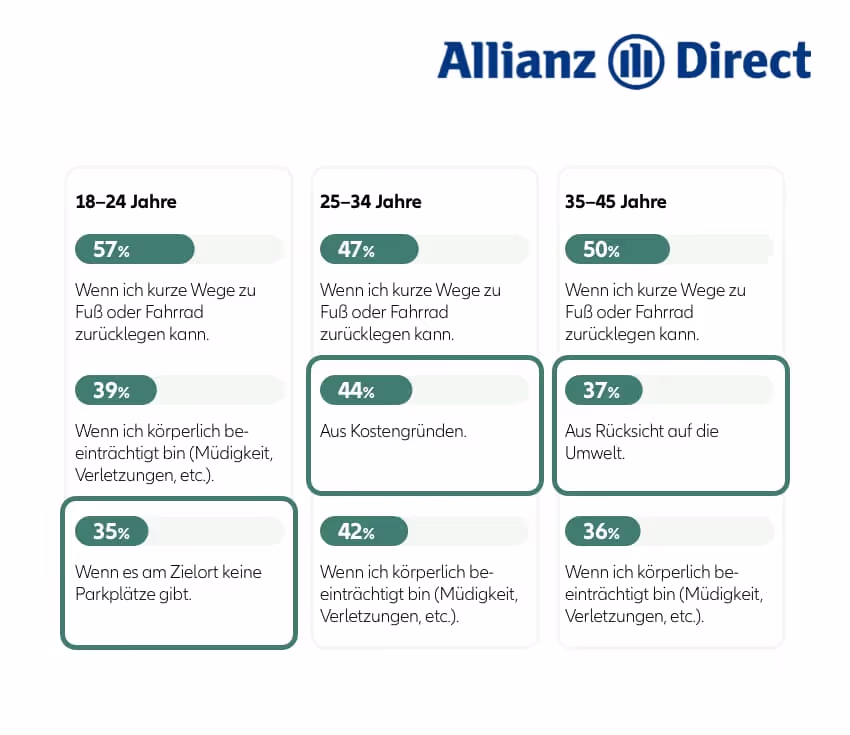 Allianz Direct

18–24 Jahre

57%

Wenn ich kurze Wege zu Fuß oder Fahrrad zurücklegen kann.

39%

Wenn ich körperlich beeinträchtigt bin (Müdigkeit, Verletzungen, etc.).

35%

Wenn es am Zielort keine Parkplätze gibt.

25–34 Jahre

47%

Wenn ich kurze Wege zu Fuß oder Fahrrad zurücklegen kann.

44%

Aus Kostengründen.

42%

Wenn ich körperlich beeinträchtigt bin (Müdigkeit, Verletzungen, etc.).

35–45 Jahre

50%

Wenn ich kurze Wege zu Fuß oder Fahrrad zurücklegen kann.

37%

Aus Rücksicht auf die Umwelt.

36%

Wenn ich körperlich beeinträchtigt bin (Müdigkeit, Verletzungen, etc.).